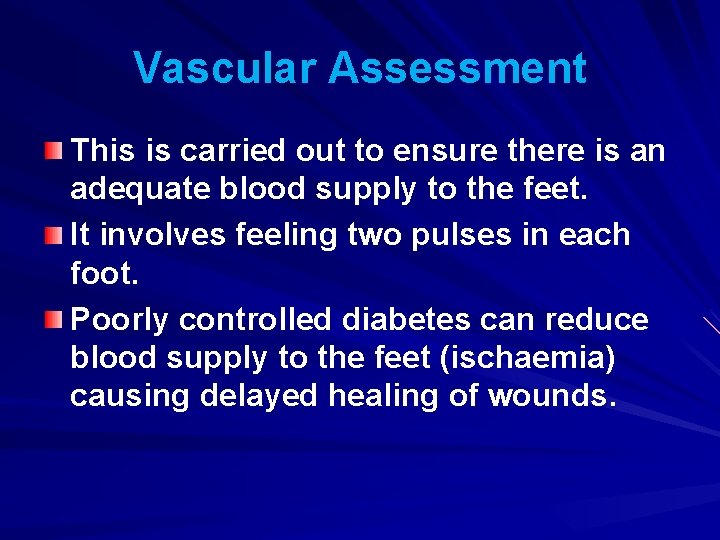 Vascular Assessment

This is carried out to ensure there is an adequate blood supply to the feet.

It involves feeling two pulses in each foot.

Poorly controlled diabetes can reduce blood supply to the feet (ischaemia) causing delayed healing of wounds.